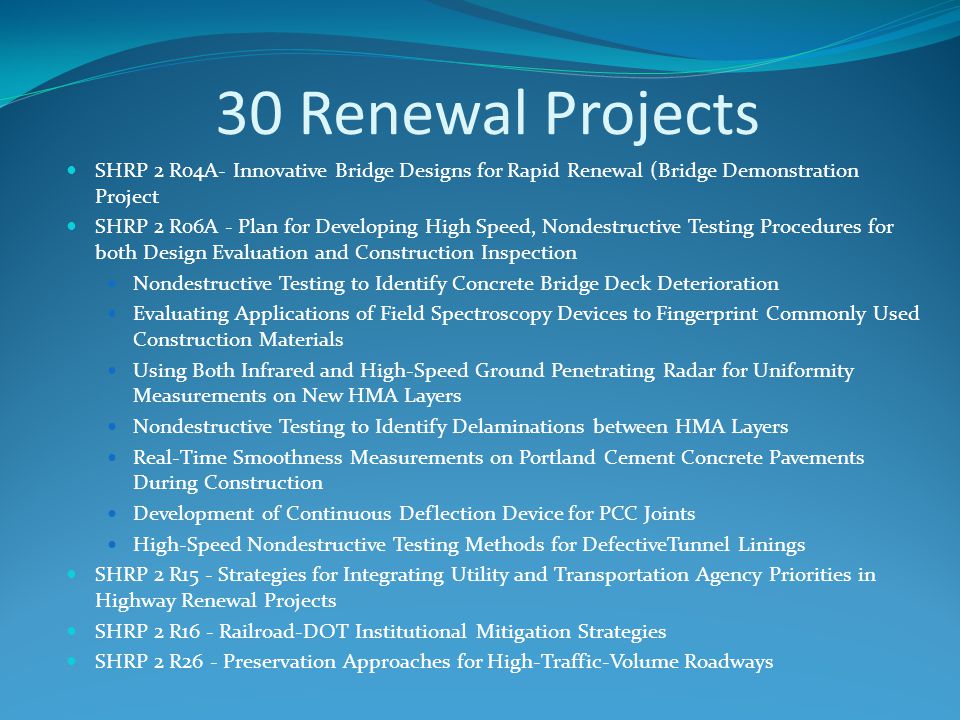 30 Renewal Projects

- SHRP 2 R04A- Innovative Bridge Designs for Rapid Renewal (Bridge Demonstration Project
- SHRP 2 R06A - Plan for Developing High Speed, Nondestructive Testing Procedures for both Design Evaluation and Construction Inspection
  - Nondestructive Testing to Identify Concrete Bridge Deck Deterioration
  - Evaluating Applications of Field Spectroscopy Devices to Fingerprint Commonly Used Construction Materials
  - Using Both Infrared and High-Speed Ground Penetrating Radar for Uniformity Measurements on New HMA Layers
  - Nondestructive Testing to Identify Delaminations between HMA Layers
  - Real-Time Smoothness Measurements on Portland Cement Concrete Pavements During Construction
  - Development of Continuous Deflection Device for PCC Joints
  - High-Speed Nondestructive Testing Methods for DefectiveTunnel Linings
- SHRP 2 R15 - Strategies for Integrating Utility and Transportation Agency Priorities in Highway Renewal Projects
- SHRP 2 R16 - Railroad-DOT Institutional Mitigation Strategies
- SHRP 2 R26 - Preservation Approaches for High-Traffic-Volume Roadways